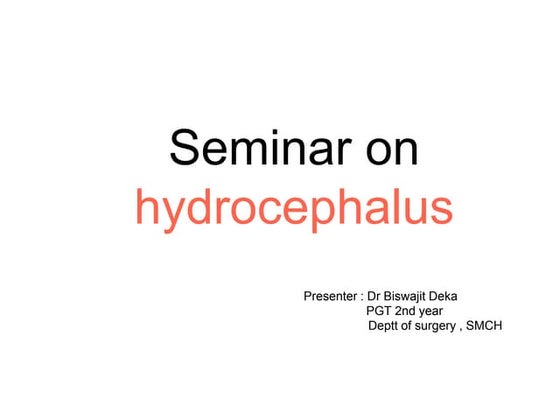 Seminar on
hydrocephalus

Presenter : Dr Biswajit Deka
PGT 2nd year
Deptt of surgery , SMCH